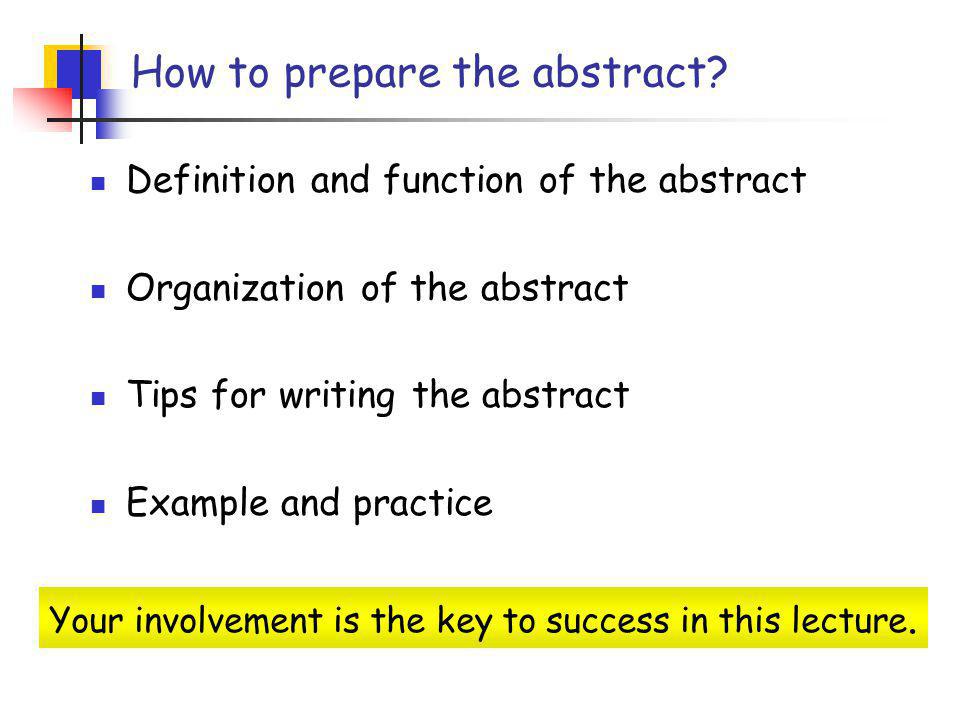 How to prepare the abstract?

- Definition and function of the abstract
- Organization of the abstract
- Tips for writing the abstract
- Example and practice

Your involvement is the key to success in this lecture.